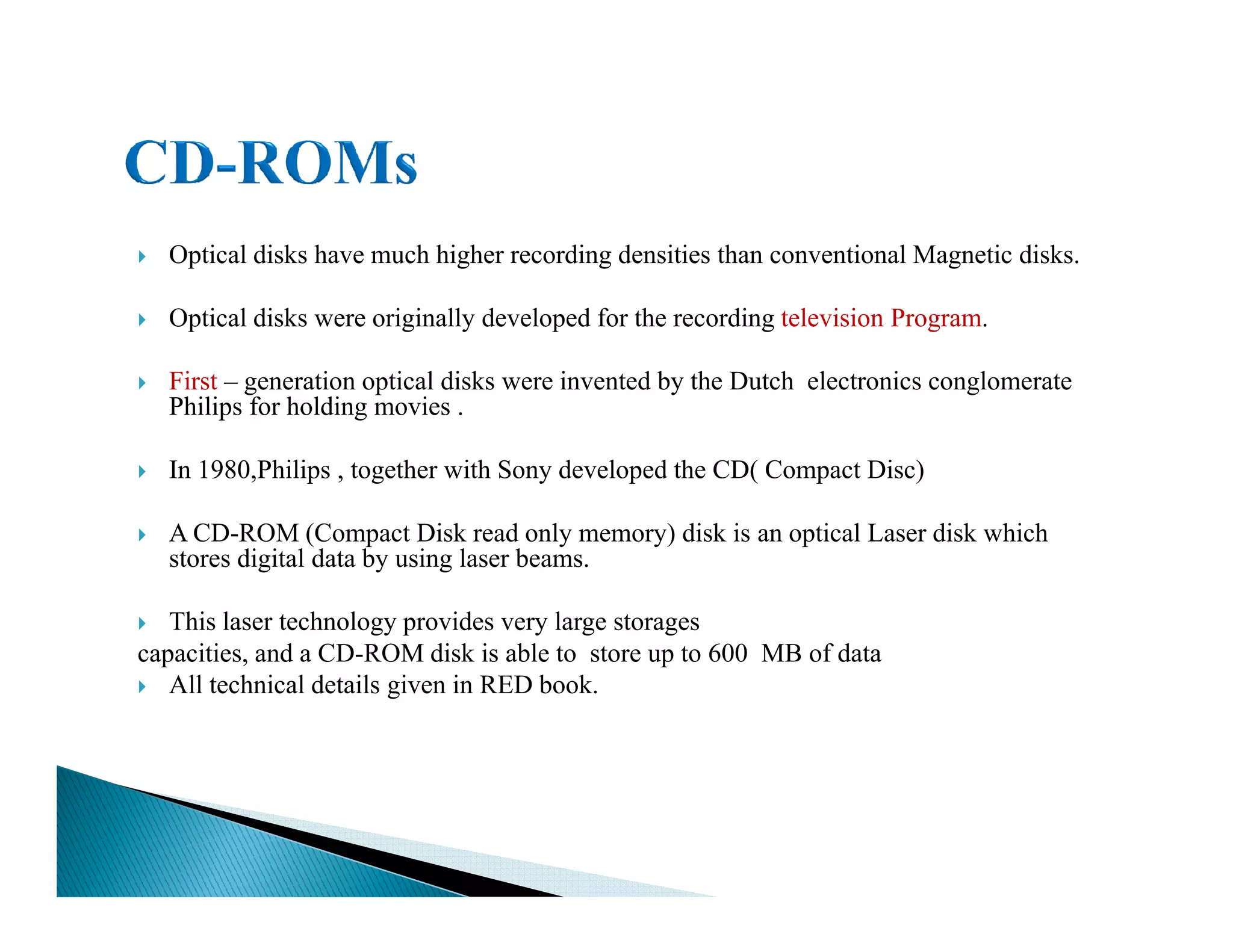 CD-ROMs

Optical disks have much higher recording densities than conventional Magnetic disks.

Optical disks were originally developed for the recording television Program.

First – generation optical disks were invented by the Dutch electronics conglomerate Philips for holding movies .

In 1980,Philips , together with Sony developed the CD( Compact Disc)

A CD-ROM (Compact Disk read only memory) disk is an optical Laser disk which stores digital data by using laser beams.

This laser technology provides very large storages capacities, and a CD-ROM disk is able to store up to 600 MB of data

All technical details given in RED book.